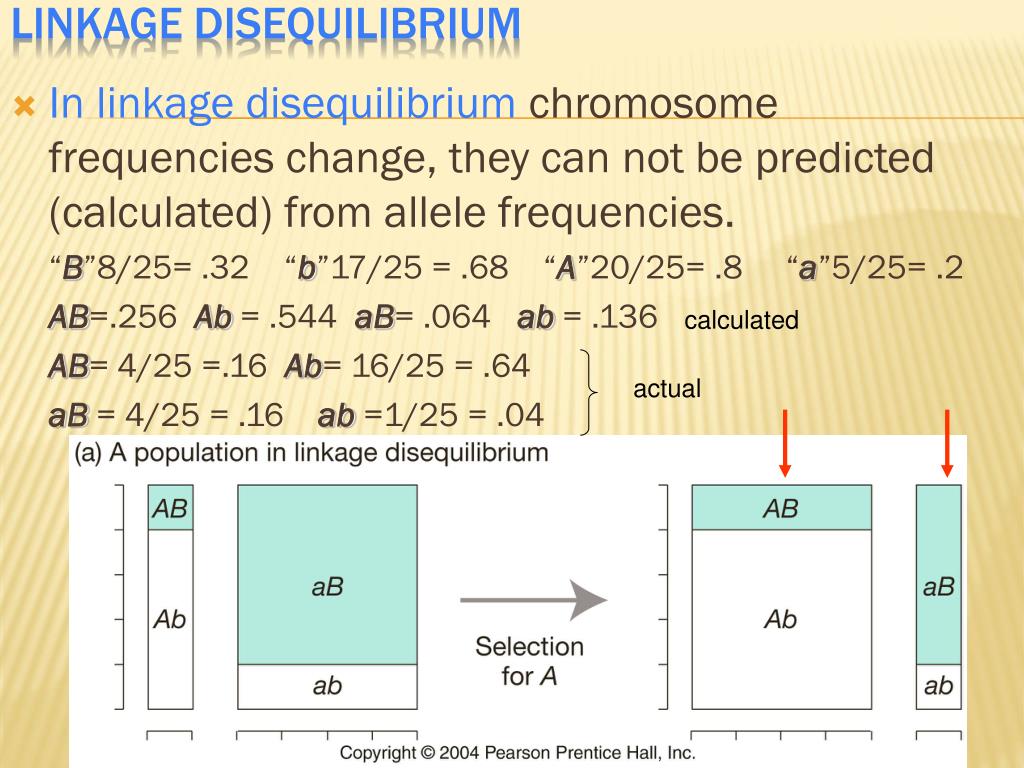 LINKAGE DISEQUILIBRIUM

In linkage disequilibrium chromosome frequencies change, they can not be predicted (calculated) from allele frequencies.

“B”8/25= .32 “b”17/25 = .68 “A”20/25= .8 “a”5/25= .2

AB=.256 Ab = .544 aB= .064 ab = .136 calculated

AB= 4/25 =.16 Ab= 16/25 = .64

aB = 4/25 = .16 ab =1/25 = .04

actual

(a) A population in linkage disequilibrium

AB

Ab

aB

ab

Selection for A

AB

Ab

aB

ab

Copyright © 2004 Pearson Prentice Hall, Inc.